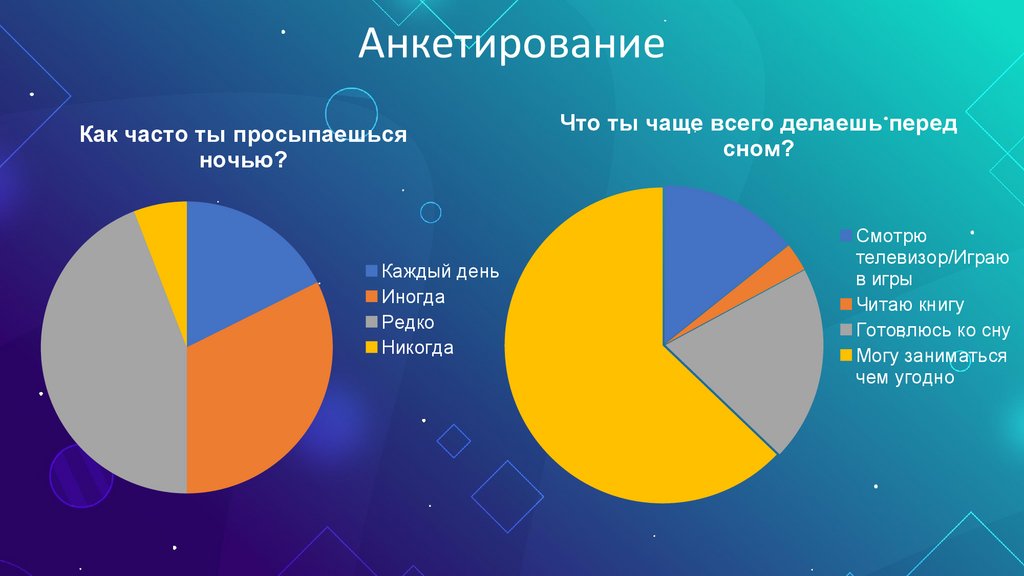 Анкетирование

Как часто ты просыпаешься ночью?

Каждый день
Иногда
Редко
Никогда

Что ты чаще всего делаешь перед сном?

Смотрю телевизор/Играю в игры
Читаю книгу
Готовлюсь ко сну
Могу заниматься чем угодно